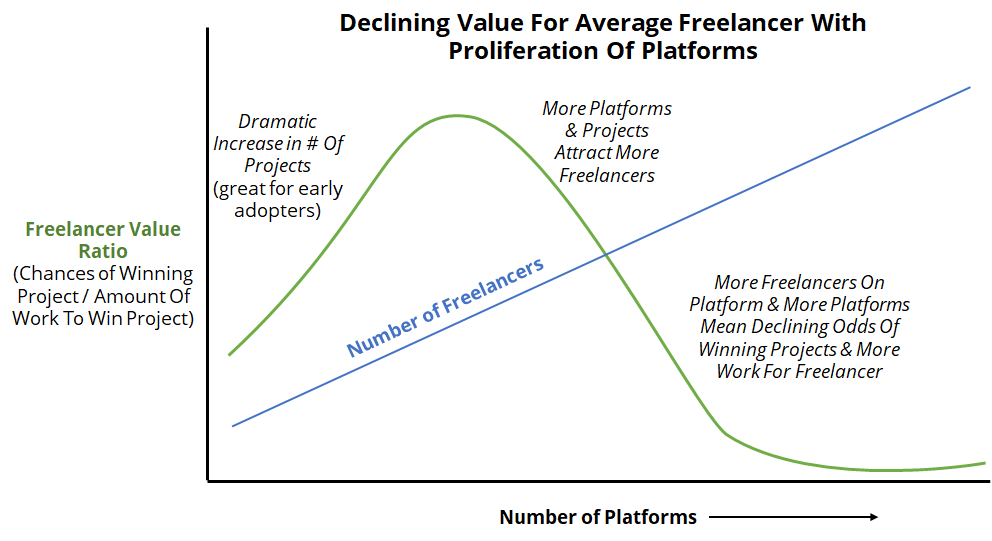 Declining Value For Average Freelancer With Proliferation Of Platforms

Freelancer Value Ratio
(Chances of Winning Project / Amount Of Work To Win Project)

Dramatic Increase in # Of Projects (great for early adopters)

More Platforms & Projects Attract More Freelancers

Number of Freelancers

More Freelancers On Platform & More Platforms Mean Declining Odds Of Winning Projects & More Work For Freelancer

Number of Platforms